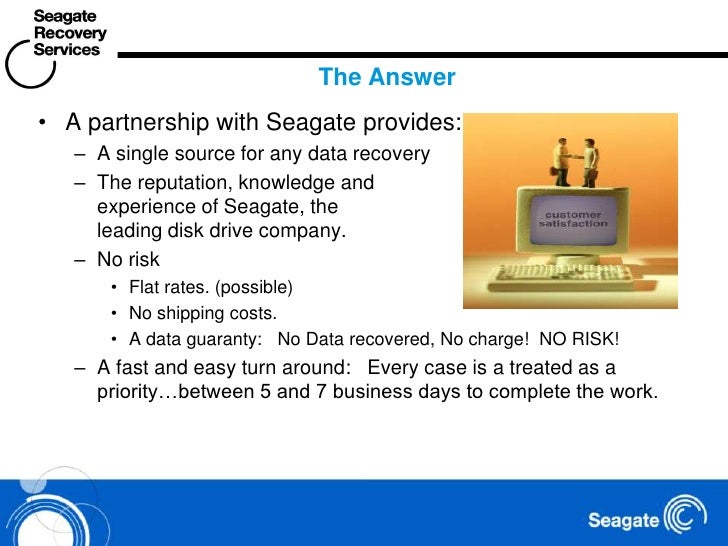 Seagate Recovery Services

The Answer

• A partnership with Seagate provides:
– A single source for any data recovery
– The reputation, knowledge and experience of Seagate, the leading disk drive company.
– No risk
• Flat rates. (possible)
• No shipping costs.
• A data guaranty: No Data recovered, No charge! NO RISK!
– A fast and easy turn around: Every case is a treated as a priority…between 5 and 7 business days to complete the work.

customer satisfaction

Seagate